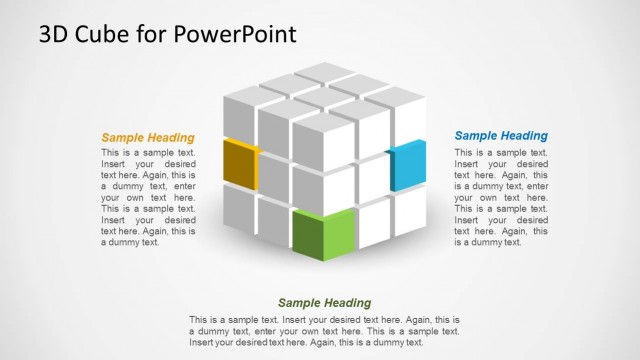 3D Cube for PowerPoint

Sample Heading

This is a sample text. Insert your desired text here. Again, this is a dummy text, enter your own text here. This is a sample text. Insert your desired text here. Again, this is a dummy text.

Sample Heading

This is a sample text. Insert your desired text here. Again, this is a dummy text, enter your own text here. This is a sample text. Insert your desired text here. Again, this is a dummy text.

Sample Heading

This is a sample text. Insert your desired text here. Again, this is a dummy text, enter your own text here. This is a sample text. Insert your desired text here. Again, this is a dummy text.